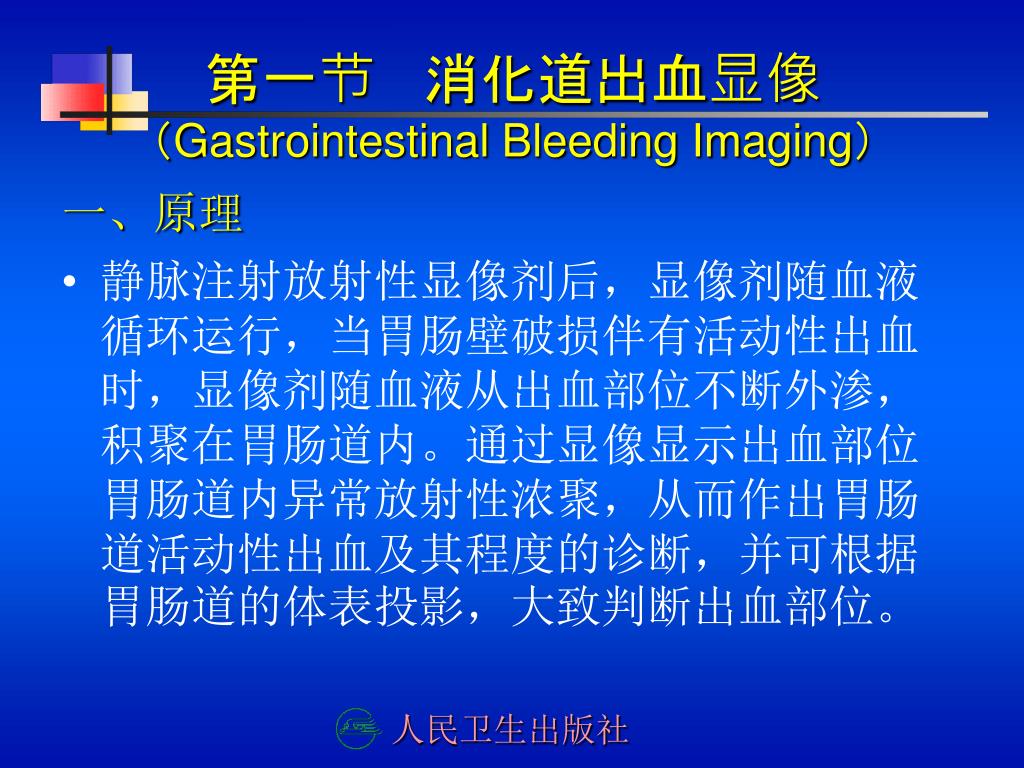 第一节　消化道出血显像
（Gastrointestinal Bleeding Imaging）

一、原理

• 静脉注射放射性显像剂后，显像剂随血液循环运行，当胃肠壁破损伴有活动性出血时，显像剂随血液从出血部位不断外渗，积聚在胃肠道内。通过显像显示出血部位胃肠道内异常放射性浓聚，从而作出胃肠道活动性出血及其程度的诊断，并可根据胃肠道的体表投影，大致判断出血部位。

人民卫生出版社